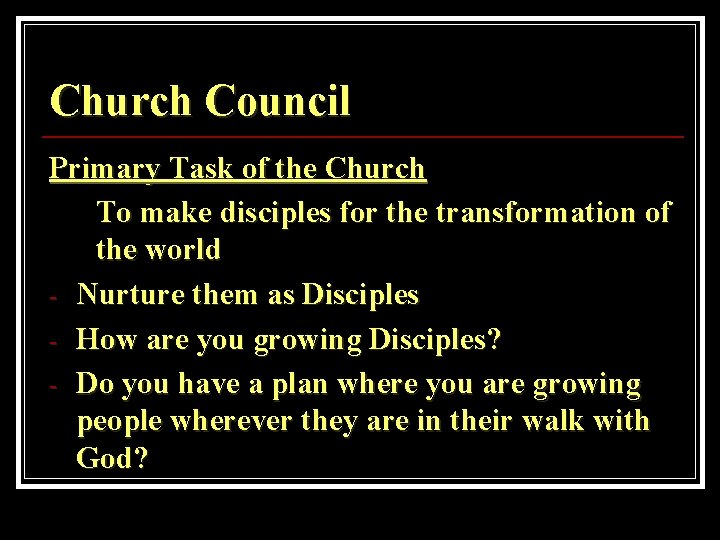 Church Council

Primary Task of the Church

To make disciples for the transformation of the world

- Nurture them as Disciples
- How are you growing Disciples?
- Do you have a plan where you are growing people wherever they are in their walk with God?